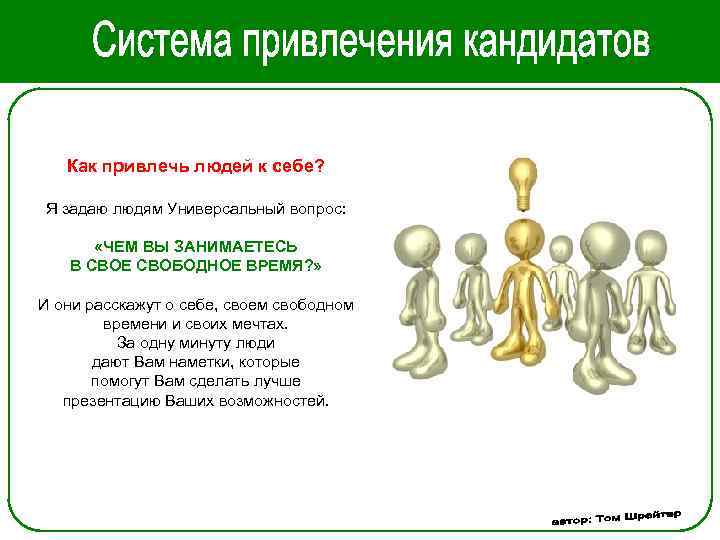 Система привлечения кандидатов

Как привлечь людей к себе?

Я задаю людям Универсальный вопрос:

«ЧЕМ ВЫ ЗАНИМАЕТЕСЬ
В СВОЕ СВОБОДНОЕ ВРЕМЯ?»

И они расскажут о себе, своем свободном времени и своих мечтах.
За одну минуту люди дают Вам наметки, которые помогут Вам сделать лучше презентацию Ваших возможностей.

автор: Том Шрейтер